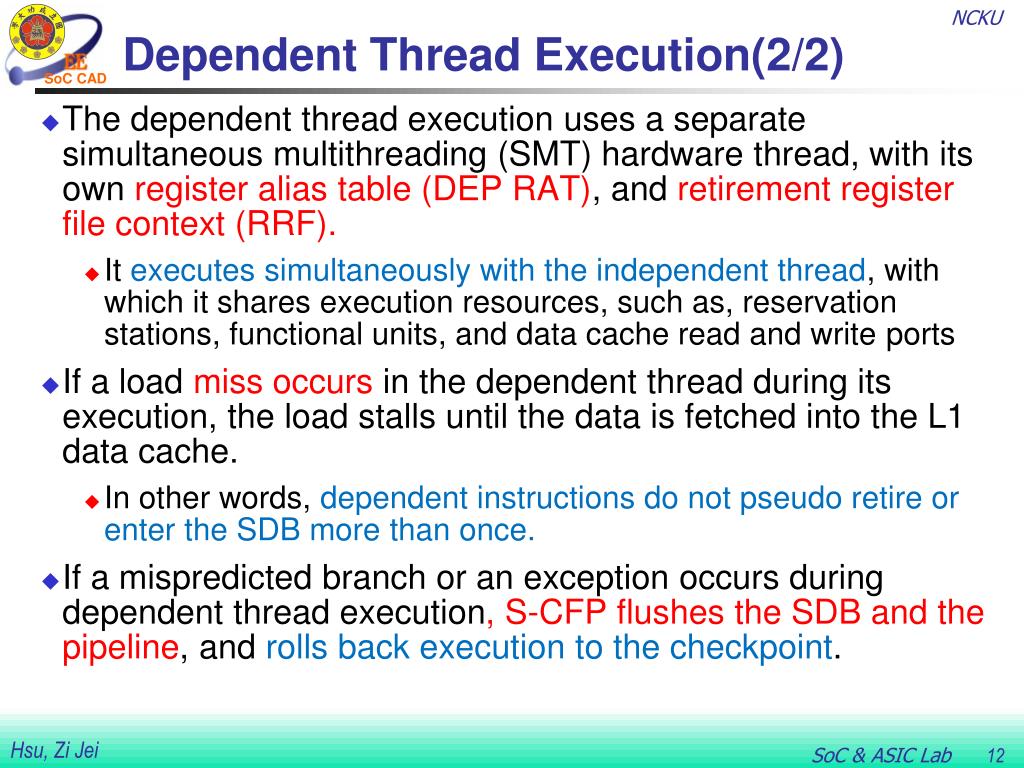 EE
SoC CAD

NCKU

Dependent Thread Execution(2/2)

◆The dependent thread execution uses a separate simultaneous multithreading (SMT) hardware thread, with its own register alias table (DEP RAT), and retirement register file context (RRF).

◆It executes simultaneously with the independent thread, with which it shares execution resources, such as, reservation stations, functional units, and data cache read and write ports

◆If a load miss occurs in the dependent thread during its execution, the load stalls until the data is fetched into the L1 data cache.

◆In other words, dependent instructions do not pseudo retire or enter the SDB more than once.

◆If a mispredicted branch or an exception occurs during dependent thread execution, S-CFP flushes the SDB and the pipeline, and rolls back execution to the checkpoint.

Hsu, Zi Jei

SoC & ASIC Lab 12